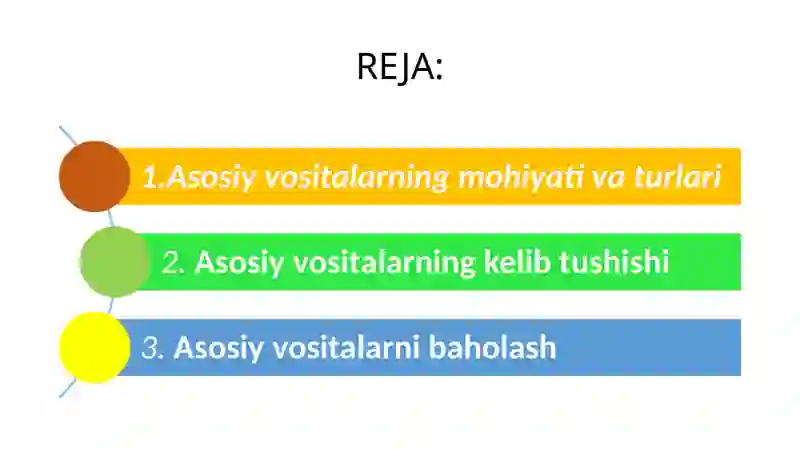 REJA:

1.Asosiy vositalarning mohiyati va turlari

2. Asosiy vositalarning kelib tushishi

3. Asosiy vositalarni baholash